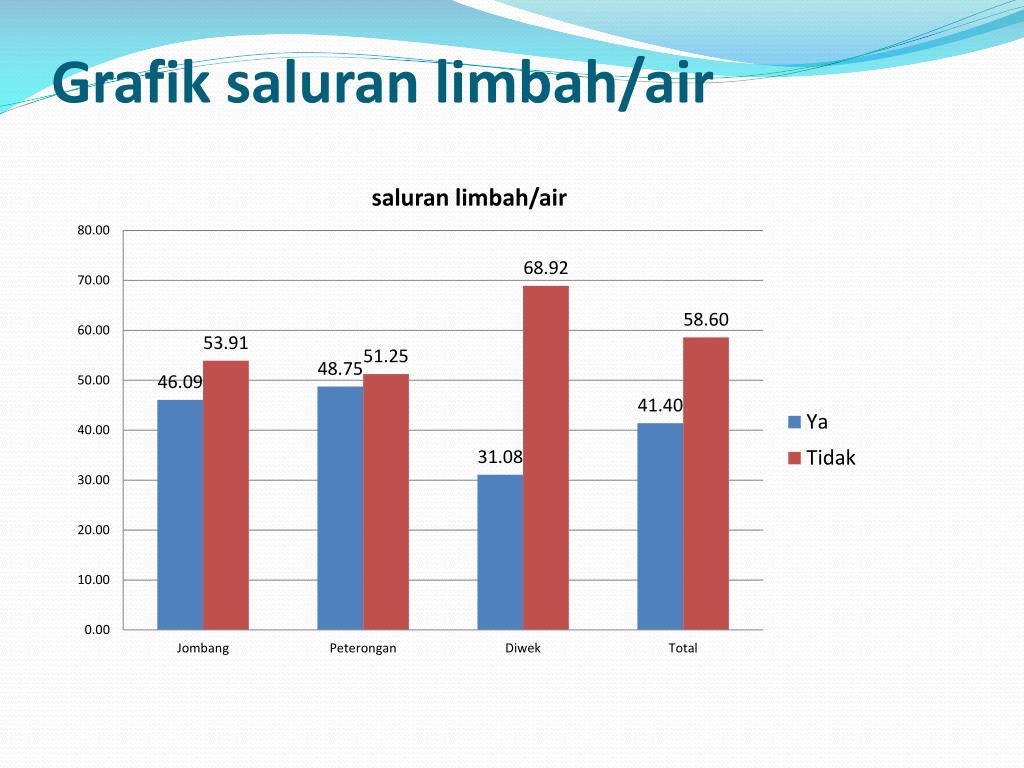 Grafik saluran limbah/air

saluran limbah/air

80.00
70.00
60.00
50.00
40.00
30.00
20.00
10.00
0.00

46.09
53.91
48.75
51.25
31.08
68.92
41.40
58.60

Jombang
Peterongan
Diwek
Total

Ya
Tidak